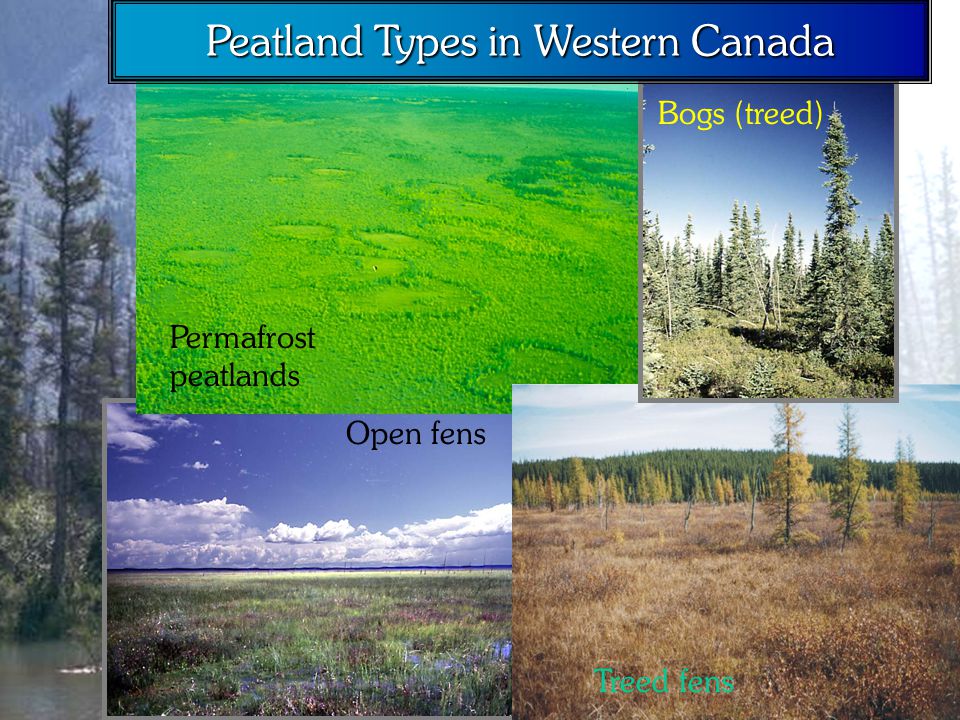 Peatland Types in Western Canada

Bogs (treed)

Permafrost peatlands

Open fens

Treed fens